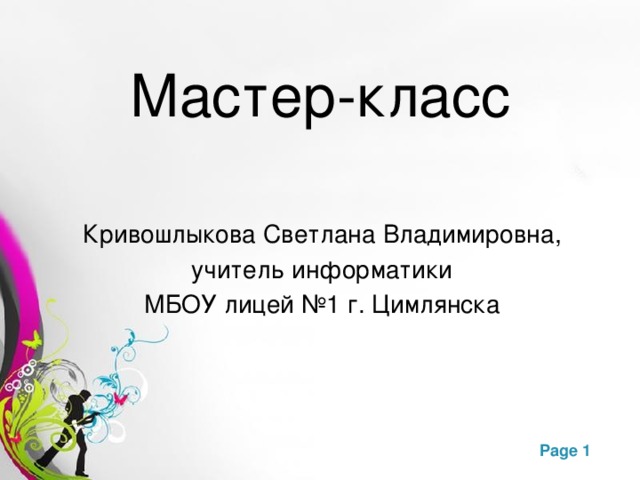 Мастер-класс

Кривошлыкова Светлана Владимировна, учитель информатики МБОУ лицей №1 г. Цимлянска

Page 1